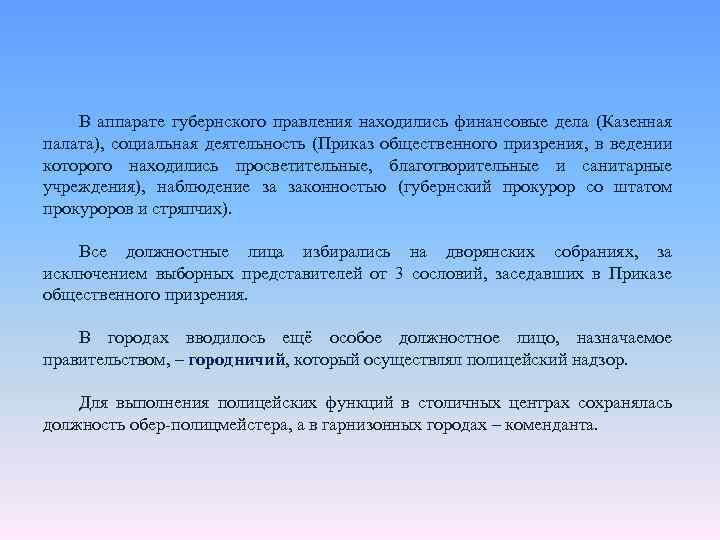 В аппарате губернского правления находились финансовые дела (Казенная палата), социальная деятельность (Приказ общественного призрения, в ведении которого находились просветительные, благотворительные и санитарные учреждения), наблюдение за законностью (губернский прокурор со штатом прокуроров и стряпчих).

Все должностные лица избирались на дворянских собраниях, за исключением выборных представителей от 3 сословий, заседавших в Приказе общественного призрения.

В городах вводилось ещё особое должностное лицо, назначаемое правительством, – городничий, который осуществлял полицейский надзор.

Для выполнения полицейских функций в столичных центрах сохранялась должность обер-полицмейстера, а в гарнизонных городах – коменданта.